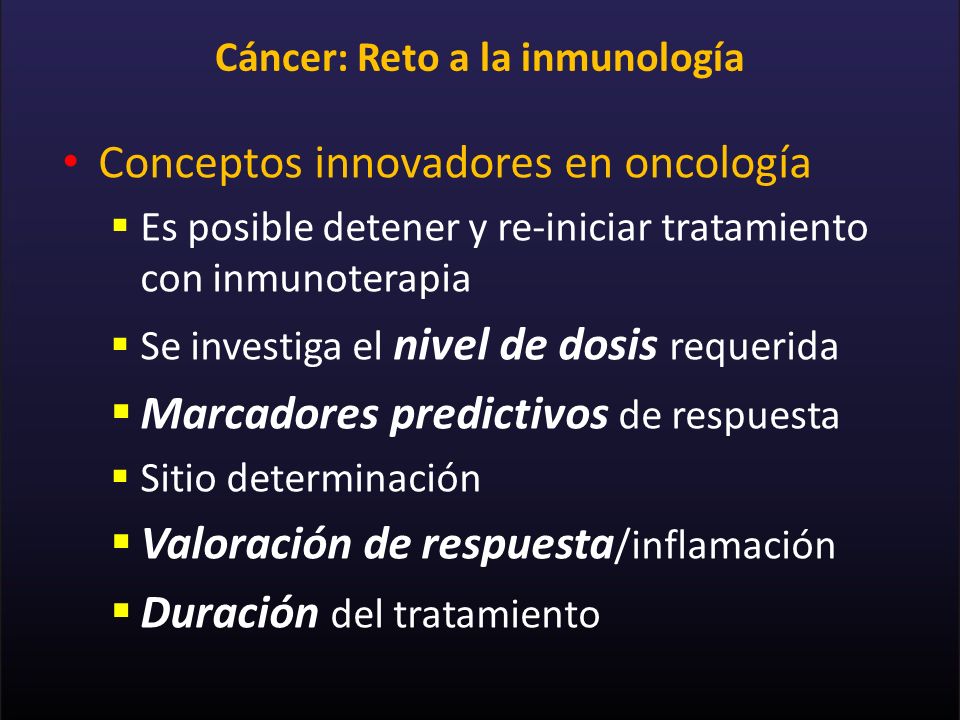 Cáncer: Reto a la inmunología

• Conceptos innovadores en oncología
  ▪ Es posible detener y re-iniciar tratamiento con inmunoterapia
  ▪ Se investiga el nivel de dosis requerida
  ▪ Marcadores predictivos de respuesta
  ▪ Sitio determinación
  ▪ Valoración de respuesta/inflamación
  ▪ Duración del tratamiento